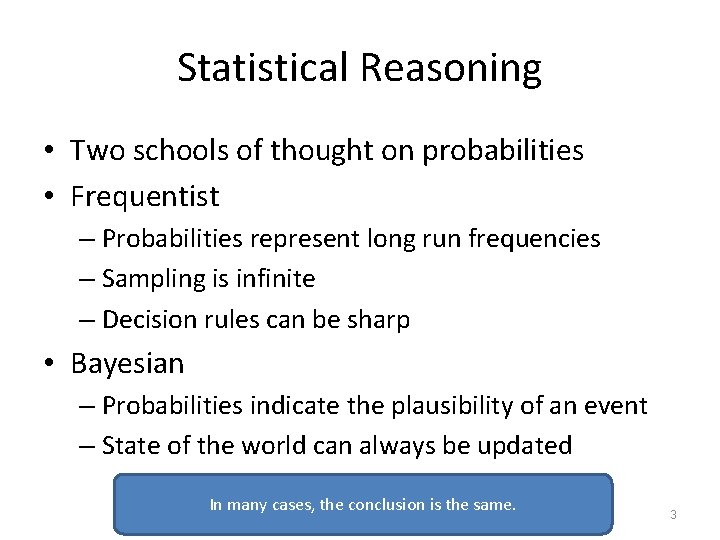 Statistical Reasoning

• Two schools of thought on probabilities
• Frequentist
– Probabilities represent long run frequencies
– Sampling is infinite
– Decision rules can be sharp
• Bayesian
– Probabilities indicate the plausibility of an event
– State of the world can always be updated

In many cases, the conclusion is the same.

3